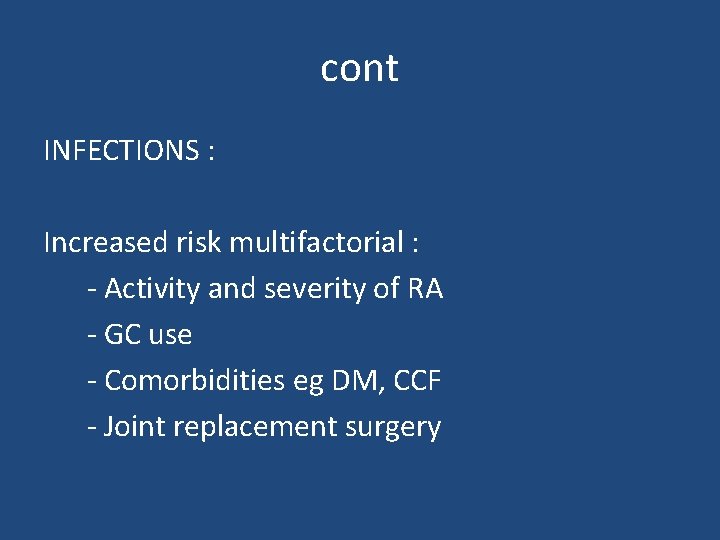 cont

INFECTIONS :

Increased risk multifactorial :
- Activity and severity of RA
- GC use
- Comorbidities eg DM, CCF
- Joint replacement surgery